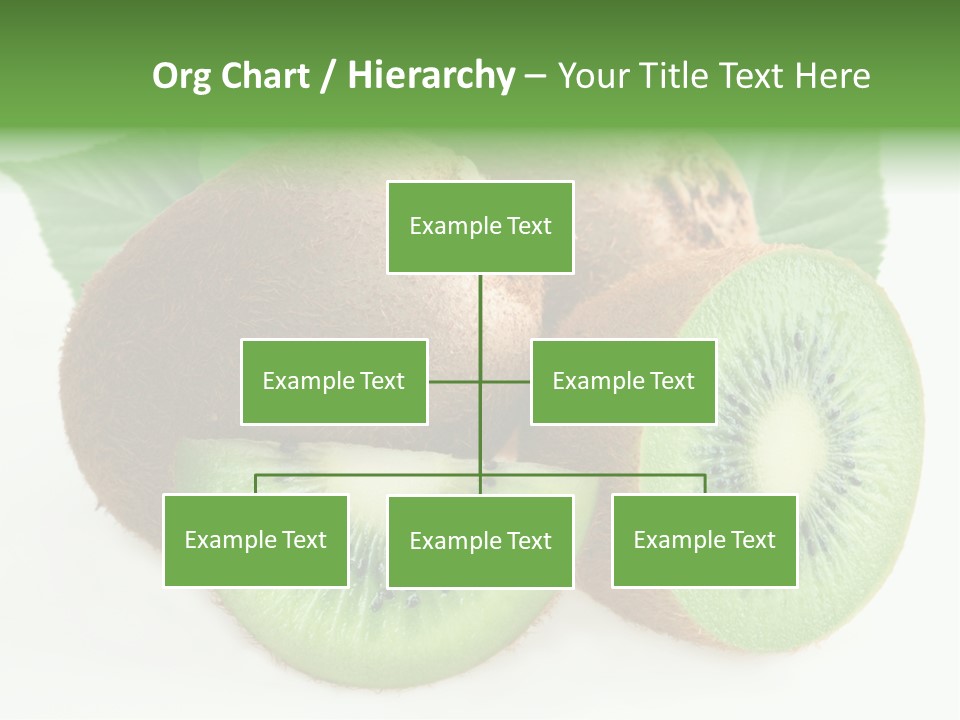 Org Chart / Hierarchy – Your Title Text Here

Example Text

Example Text

Example Text

Example Text

Example Text

Example Text